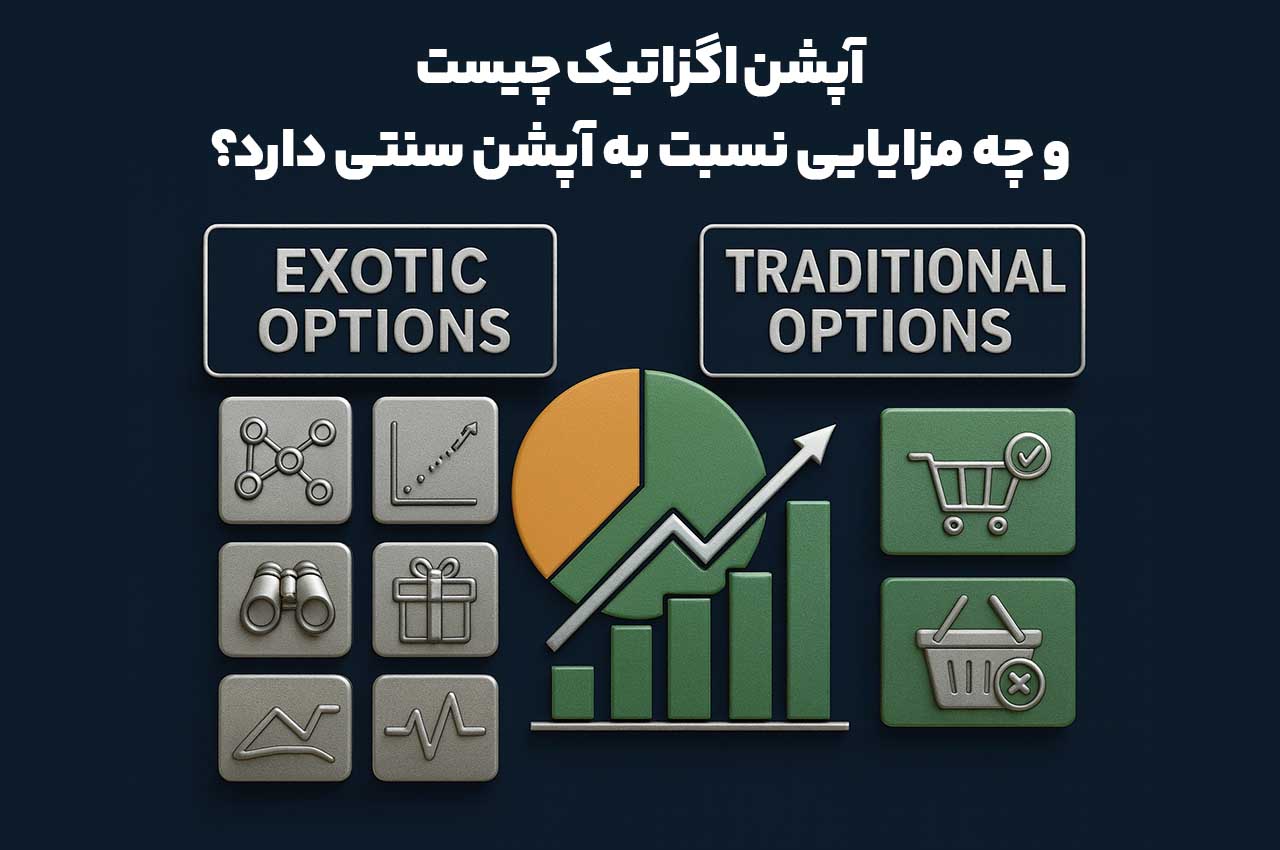 آپشن اگزاتیک چیست
و چه مزایایی نسبت به آپشن سنتی دارد؟

EXOTIC OPTIONS

TRADITIONAL OPTIONS